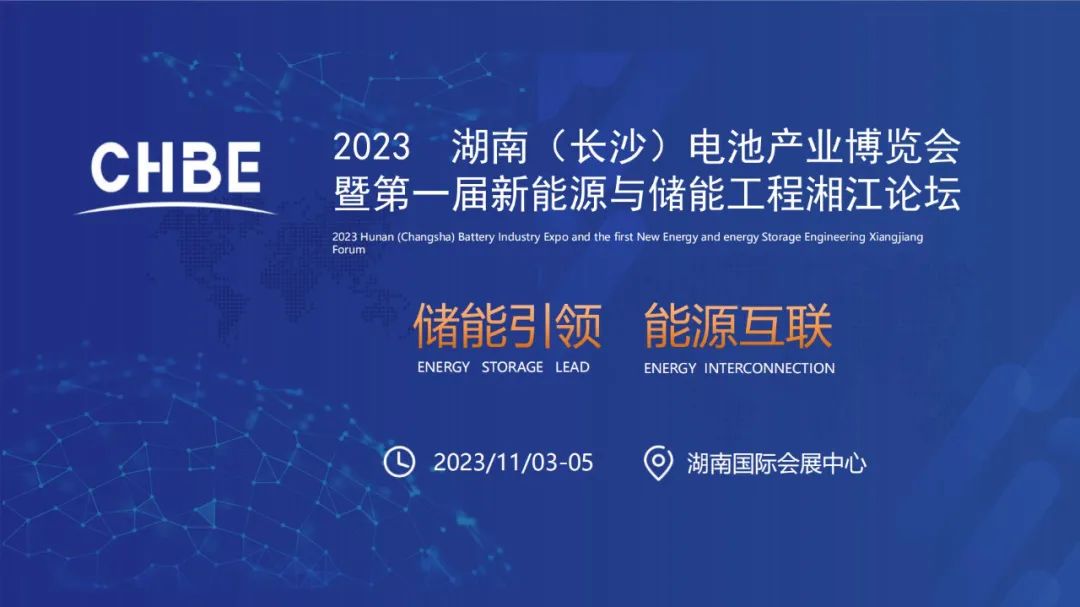 CHBE

2023 湖南（长沙）电池产业博览会
暨第一届新能源与储能工程湘江论坛

2023 Hunan (Changsha) Battery Industry Expo and the first New Energy and energy Storage Engineering Xiangjiang Forum

储能引领 能源互联
ENERGY STORAGE LEAD ENERGY INTERCONNECTION

2023/11/03-05 湖南国际会展中心